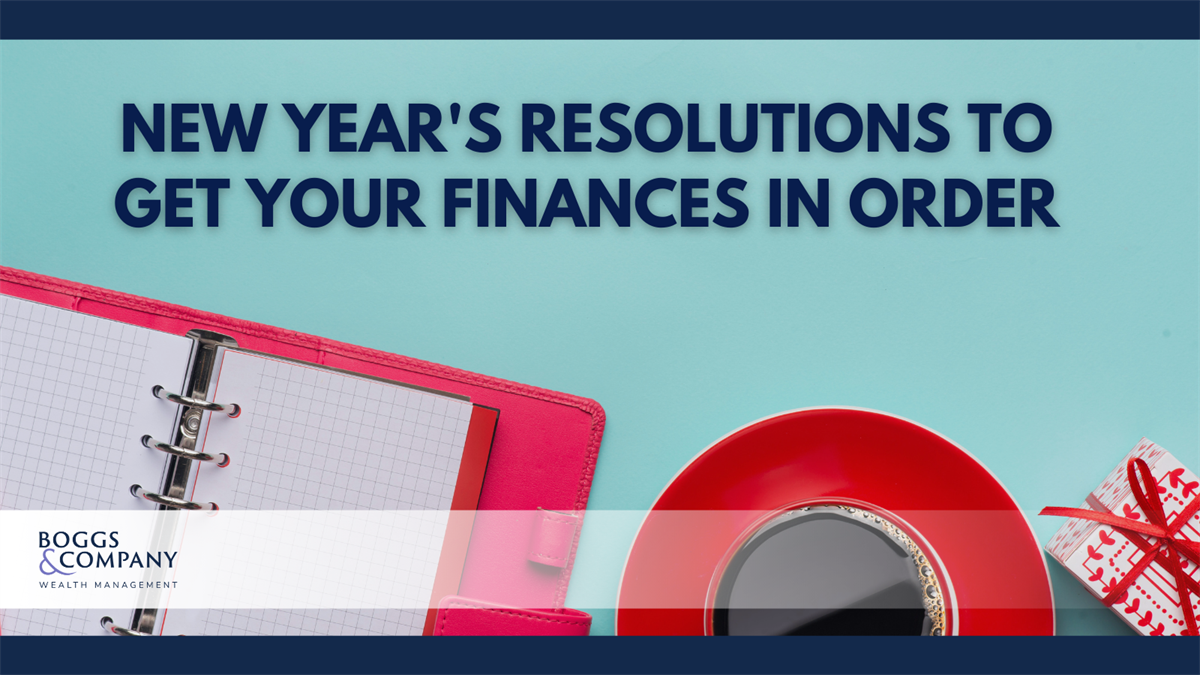 NEW YEAR'S RESOLUTIONS TO GET YOUR FINANCES IN ORDER

BOGGS & COMPANY
WEALTH MANAGEMENT